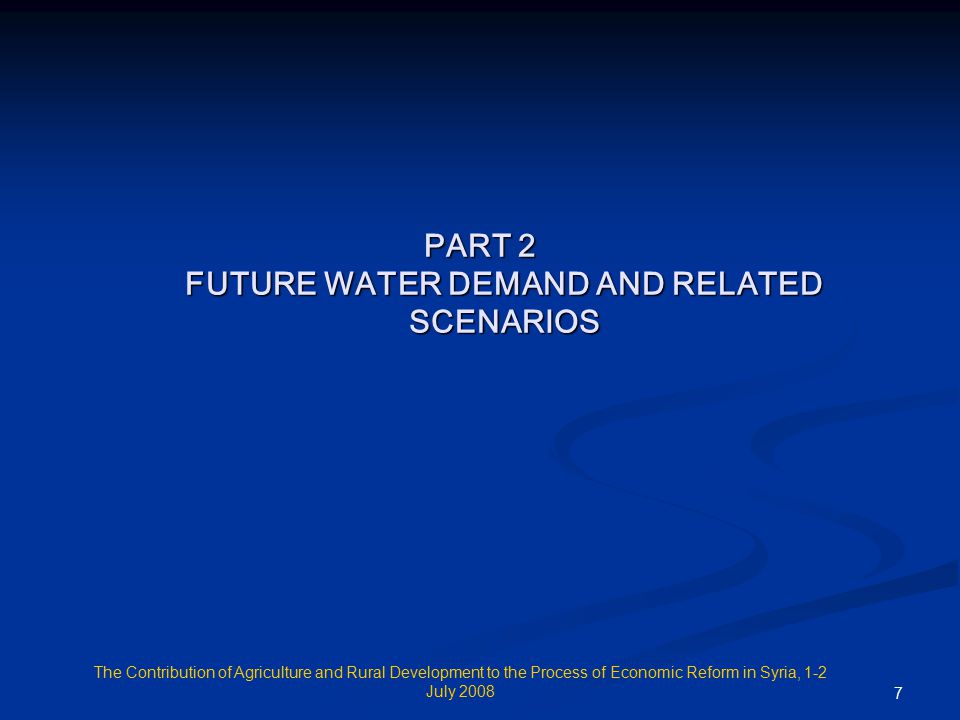 PART 2
FUTURE WATER DEMAND AND RELATED SCENARIOS

The Contribution of Agriculture and Rural Development to the Process of Economic Reform in Syria, 1-2 July 2008

7